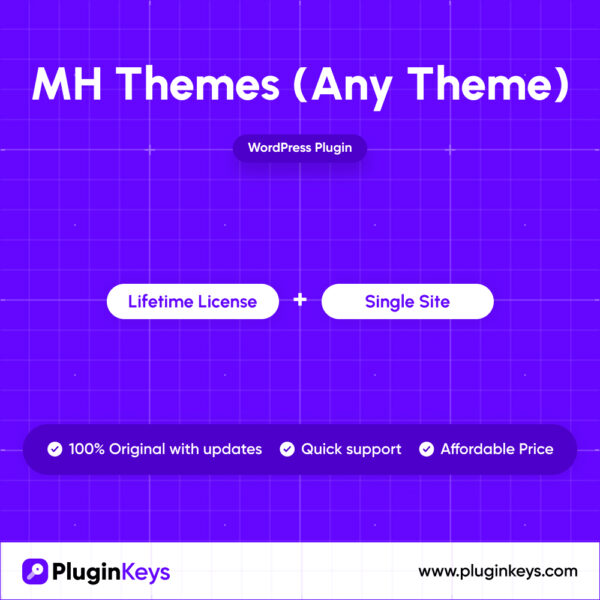 MH Themes (Any Theme)

WordPress Plugin

Lifetime License + Single Site

100% Original with updates Quick support Affordable Price

PluginKeys

www.pluginkeys.com